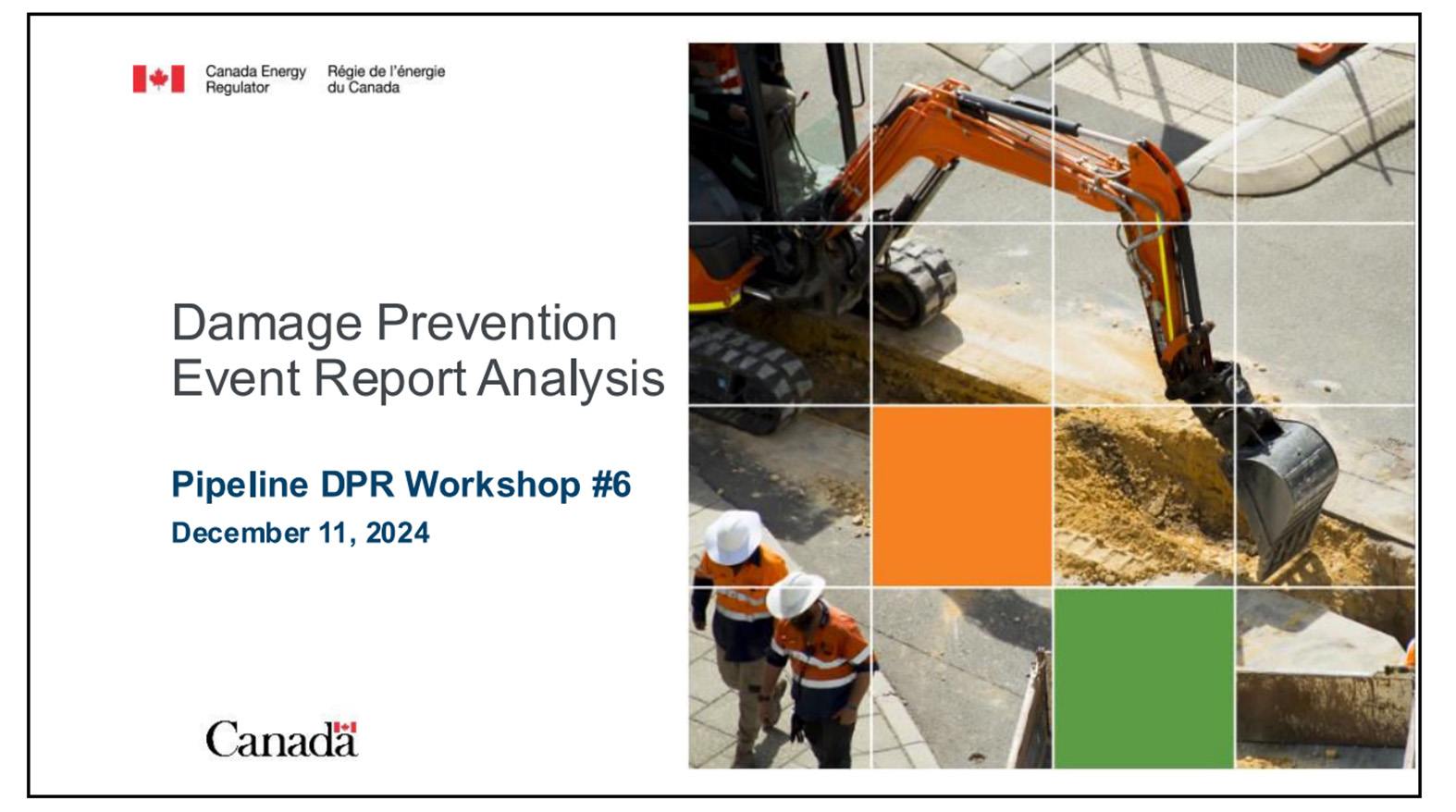 Canada Energy Regulator

Régie de l'énergie du Canada

Damage Prevention Event Report Analysis

Pipeline DPR Workshop #6

December 11, 2024

Canada